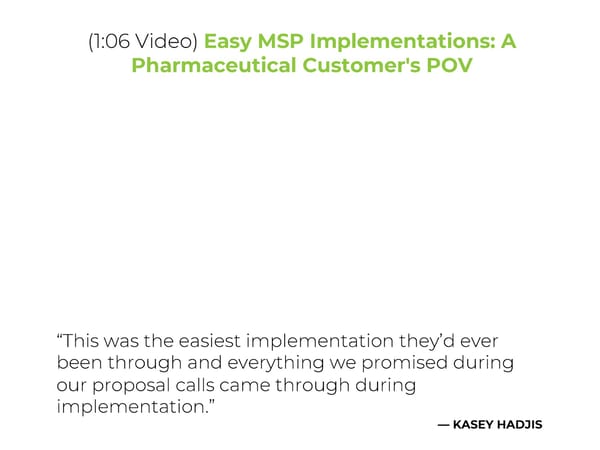 (1:06 Video) Easy MSP Implementations: A Pharmaceutical Customer's POV

“This was the easiest implementation they’d ever been through and everything we promised during our proposal calls came through during implementation.”

— KASEY HADJIS